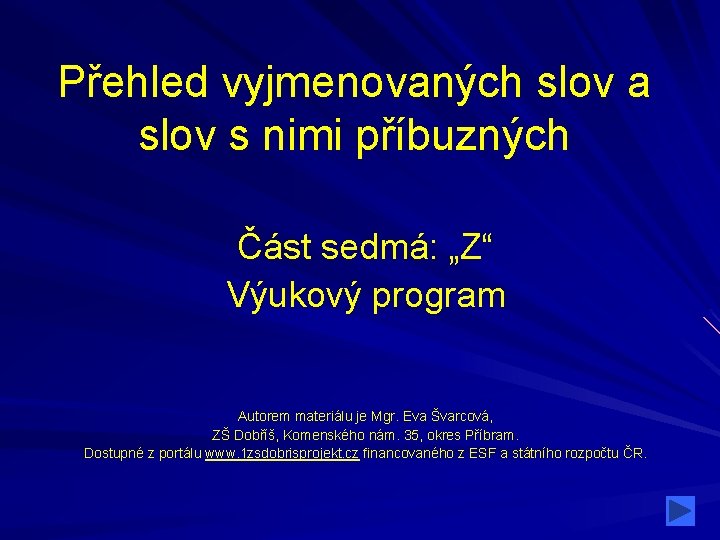 Přehled vyjmenovaných slov a slov s nimi příbuzných

Část sedmá: „Z“
Výukový program

Autorem materiálu je Mgr. Eva Švarcová,
ZŠ Dobříš, Komenského nám. 35, okres Příbram.
Dostupné z portálu www.1zsdobrisprojekt.cz financovaného z ESF a státního rozpočtu ČR.